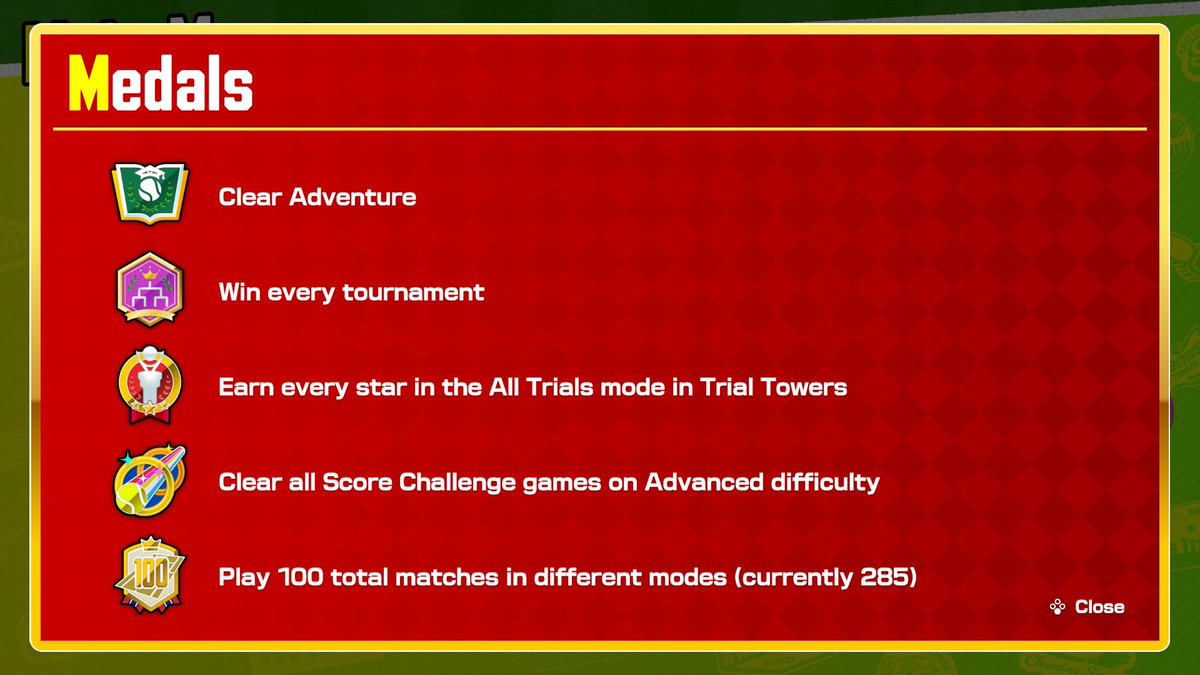 Medals

Clear Adventure

Win every tournament

Earn every star in the All Trials mode in Trial Towers

Clear all Score Challenge games on Advanced difficulty

100

Play 100 total matches in different modes (currently 285)

Close